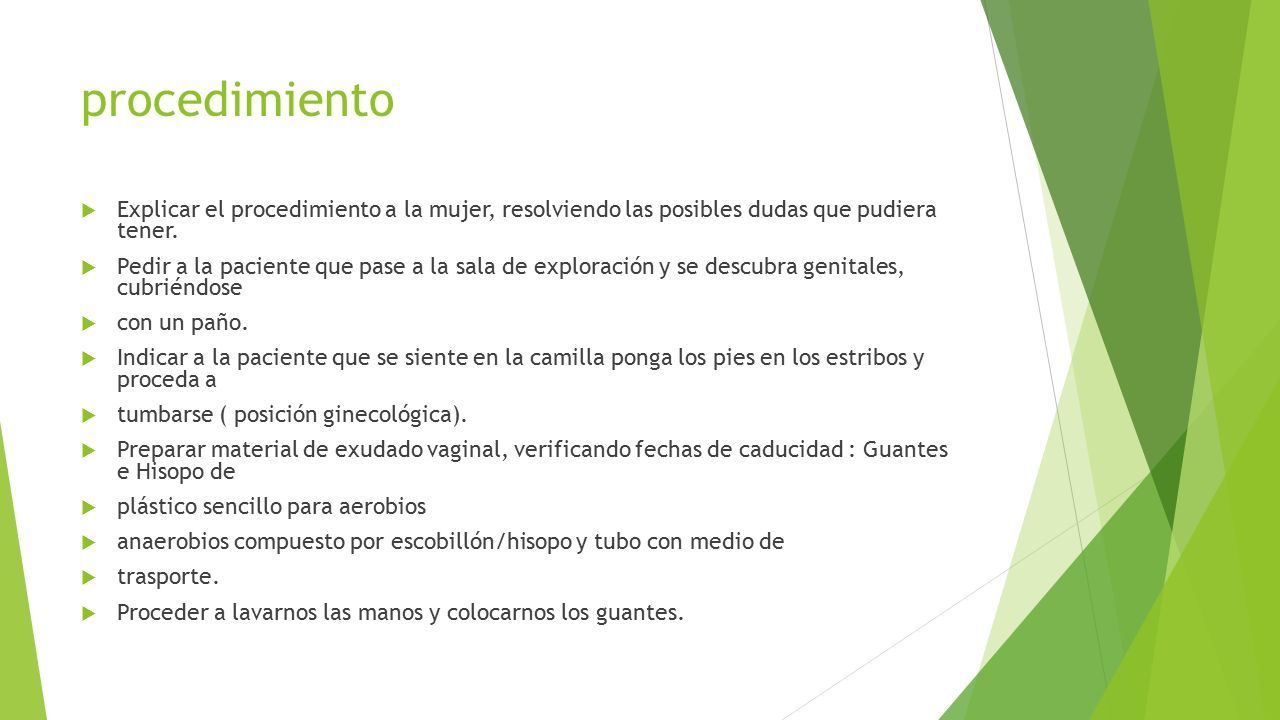 procedimiento

Explicar el procedimiento a la mujer, resolviendo las posibles dudas que pudiera tener.

Pedir a la paciente que pase a la sala de exploración y se descubra genitales, cubriéndose

con un paño.

Indicar a la paciente que se siente en la camilla ponga los pies en los estribos y proceda a

tumbarse ( posición ginecológica).

Preparar material de exudado vaginal, verificando fechas de caducidad : Guantes e Hisopo de

plástico sencillo para aerobios

anaerobios compuesto por escobillón/hisopo y tubo con medio de

trasporte.

Proceder a lavarnos las manos y colocarnos los guantes.